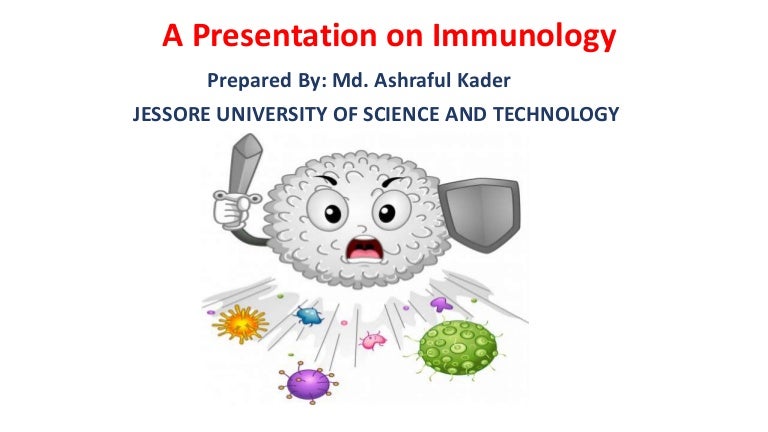 A Presentation on Immunology

Prepared By: Md. Ashraful Kader

JESSORE UNIVERSITY OF SCIENCE AND TECHNOLOGY